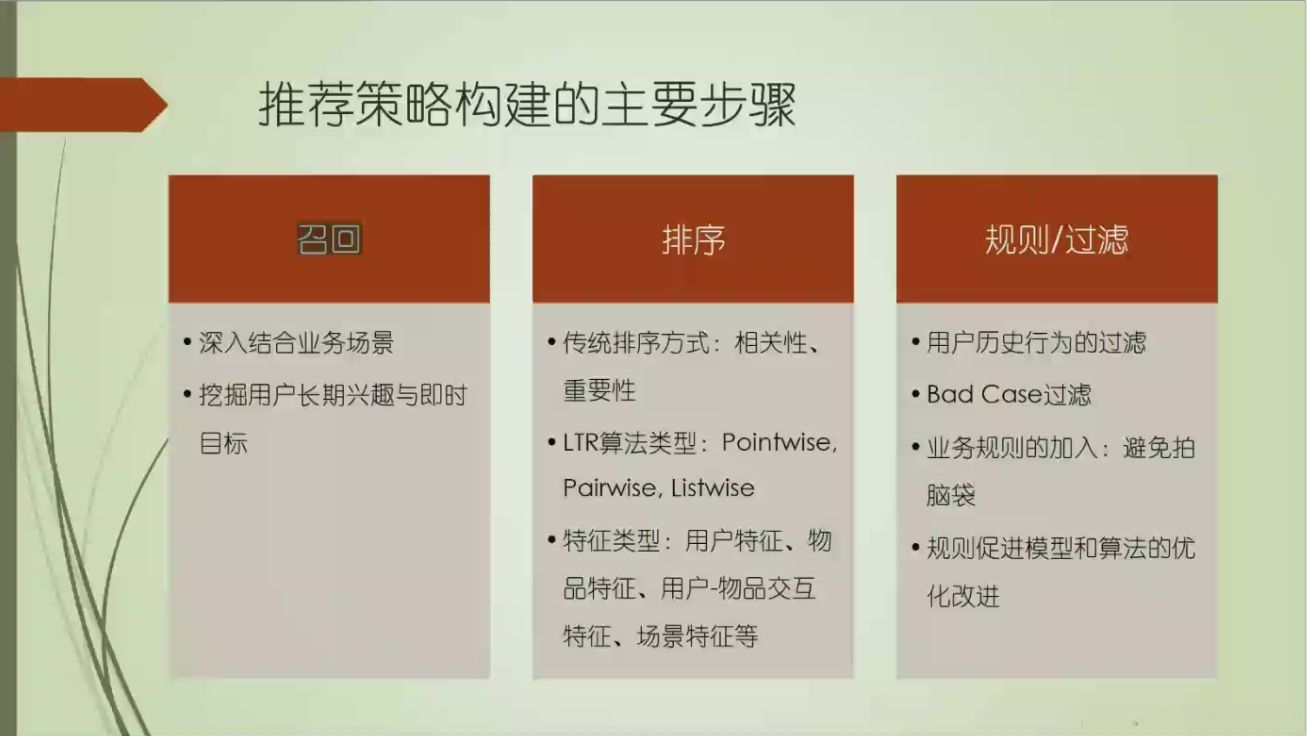 推荐策略构建的主要步骤

召回

• 深入结合业务场景
• 挖掘用户长期兴趣与即时目标

排序

• 传统排序方式：相关性、重要性
• LTR算法类型：Pointwise, Pairwise, Listwise
• 特征类型：用户特征、物品特征、用户-物品交互特征、场景特征等

规则/过滤

• 用户历史行为的过滤
• Bad Case过滤
• 业务规则的加入：避免拍脑袋
• 规则促进模型和算法的优化改进